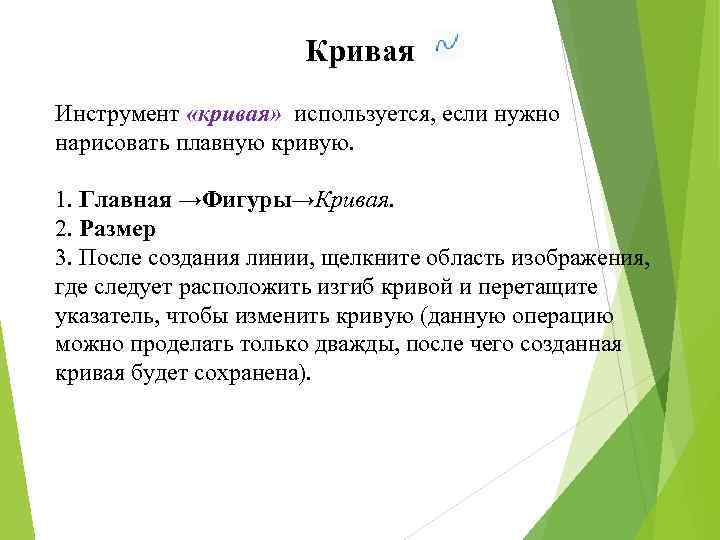 Кривая

Инструмент «кривая» используется, если нужно нарисовать плавную кривую.

1. Главная →Фигуры→Кривая.
2. Размер
3. После создания линии, щелкните область изображения, где следует расположить изгиб кривой и перетащите указатель, чтобы изменить кривую (данную операцию можно проделать только дважды, после чего созданная кривая будет сохранена).